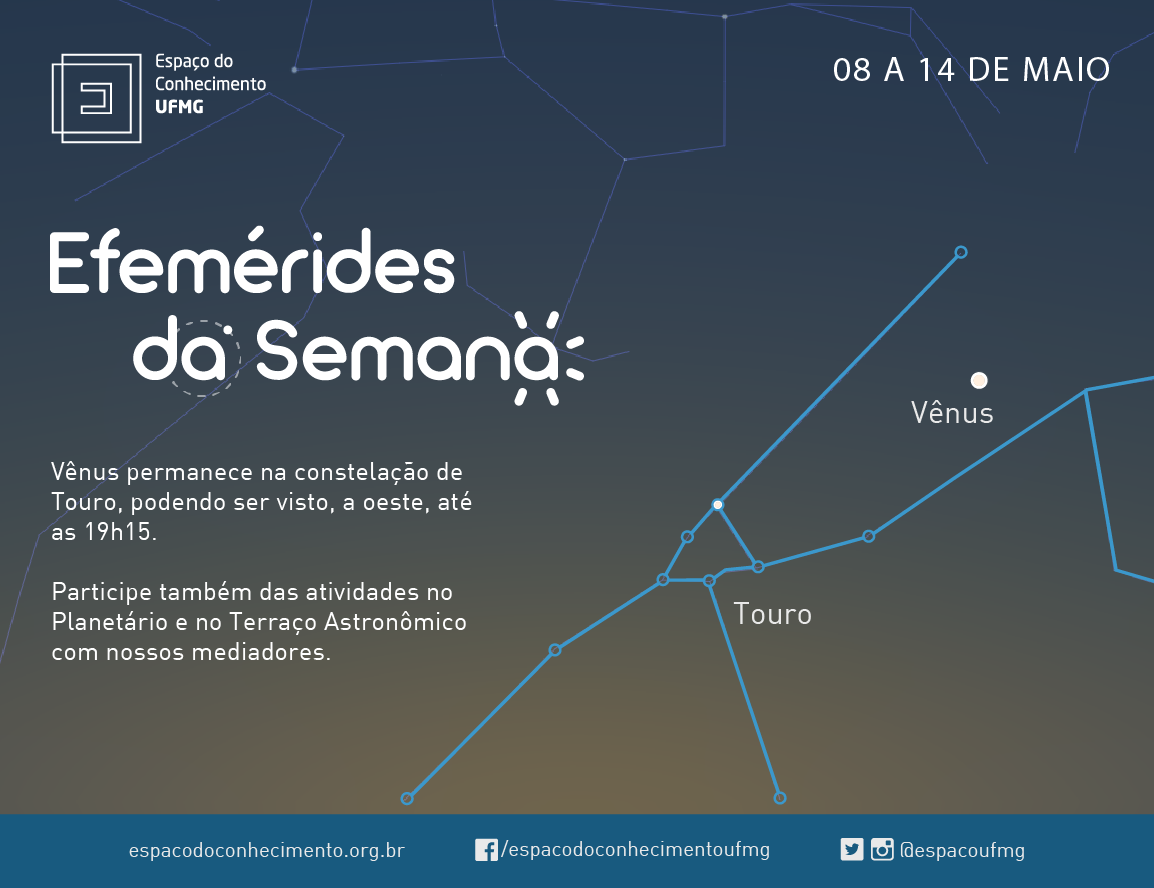 Espaço do Conhecimento UFMG

08 A 14 DE MAIO

Efemérides da Semana

Vênus permanece na constelação de Touro, podendo ser visto, a oeste, até as 19h15.

Participe também das atividades no Planetário e no Terraço Astronômico com nossos mediadores.

Vênus

Touro

espacodoconhecimento.org.br /espacodoconhecimentoufmg @espacoufmg